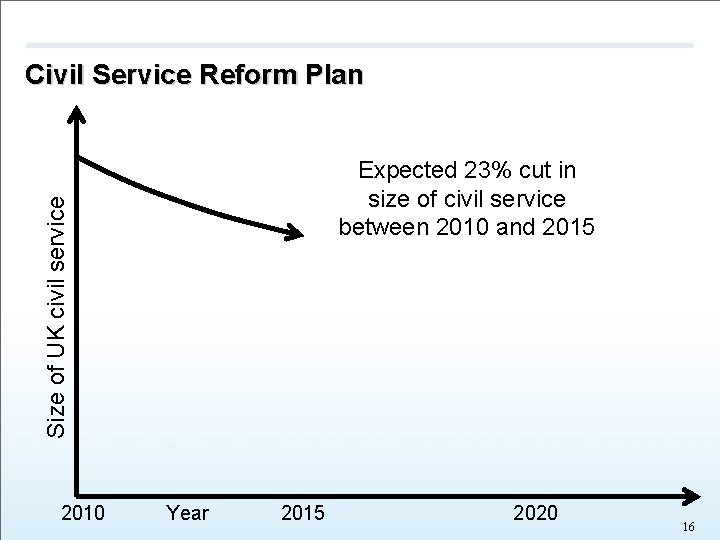 Civil Service Reform Plan

Size of UK civil service

Expected 23% cut in size of civil service between 2010 and 2015

2010 Year 2015 2020

16